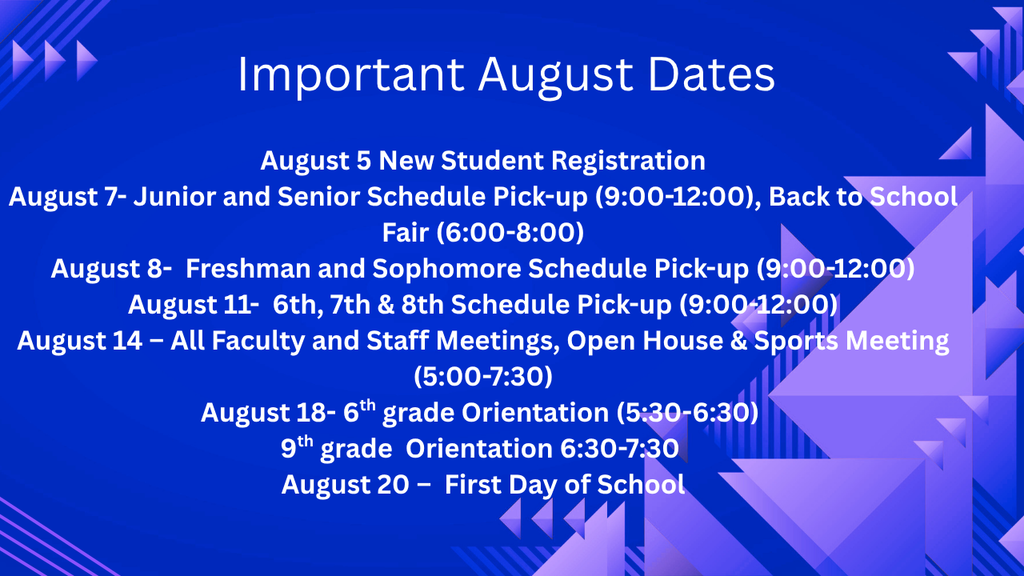 Important August Dates

August 5 New Student Registration
August 7- Junior and Senior Schedule Pick-up (9:00-12:00), Back to School Fair (6:00-8:00)
August 8- Freshman and Sophomore Schedule Pick-up (9:00-12:00)
August 11- 6th, 7th & 8th Schedule Pick-up (9:00-12:00)
August 14 – All Faculty and Staff Meetings, Open House & Sports Meeting (5:00-7:30)
August 18- 6$^{th}$ grade Orientation (5:30-6:30)
9$^{th}$ grade Orientation 6:30-7:30
August 20 – First Day of School